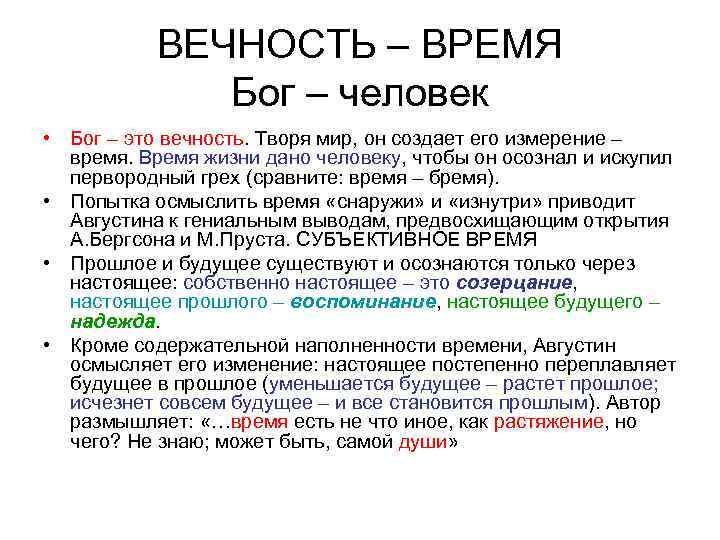 ВЕЧНОСТЬ – ВРЕМЯ
Бог – человек

• Бог – это вечность. Творя мир, он создает его измерение – время. Время жизни дано человеку, чтобы он осознал и искупил первородный грех (сравните: время – бремя).
• Попытка осмыслить время «снаружи» и «изнутри» приводит Августина к гениальным выводам, предвосхищающим открытия А.Бергсона и М.Пруста. СУБЪЕКТИВНОЕ ВРЕМЯ
• Прошлое и будущее существуют и осознаются только через настоящее: собственно настоящее – это созерцание, настоящее прошлого – воспоминание, настоящее будущего – надежда.
• Кроме содержательной наполненности времени, Августин осмысляет его изменение: настоящее постепенно переплавляет будущее в прошлое (уменьшается будущее – растет прошлое; исчезнет совсем будущее – и все становится прошлым). Автор размышляет: «…время есть не что иное, как растяжение, но чего? Не знаю; может быть, самой души»